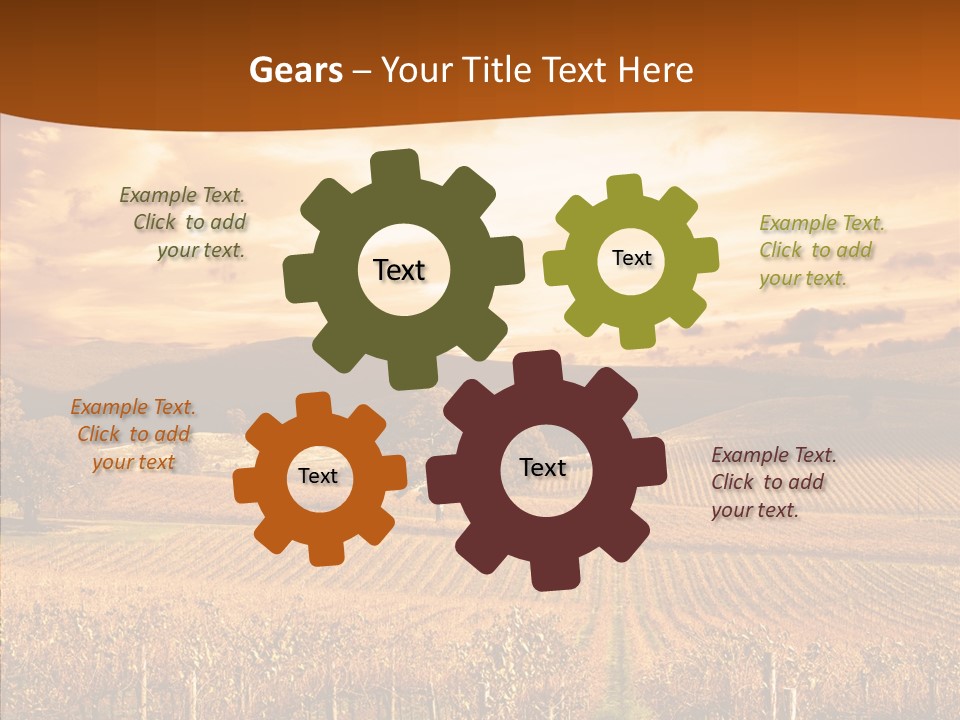 Gears – Your Title Text Here

Example Text. Click to add your text.

Text

Text

Example Text. Click to add your text.

Example Text. Click to add your text

Text

Text

Example Text. Click to add your text.